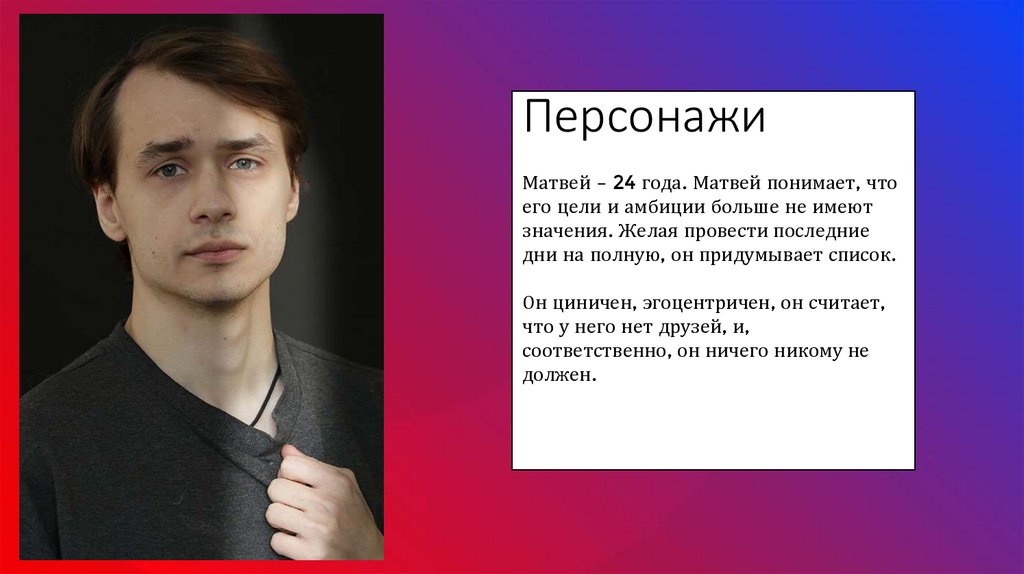 Персонажи

Матвей – 24 года. Матвей понимает, что его цели и амбиции больше не имеют значения. Желая провести последние дни на полную, он придумывает список.

Он циничен, эгоцентричен, он считает, что у него нет друзей, и, соответственно, он ничего никому не должен.